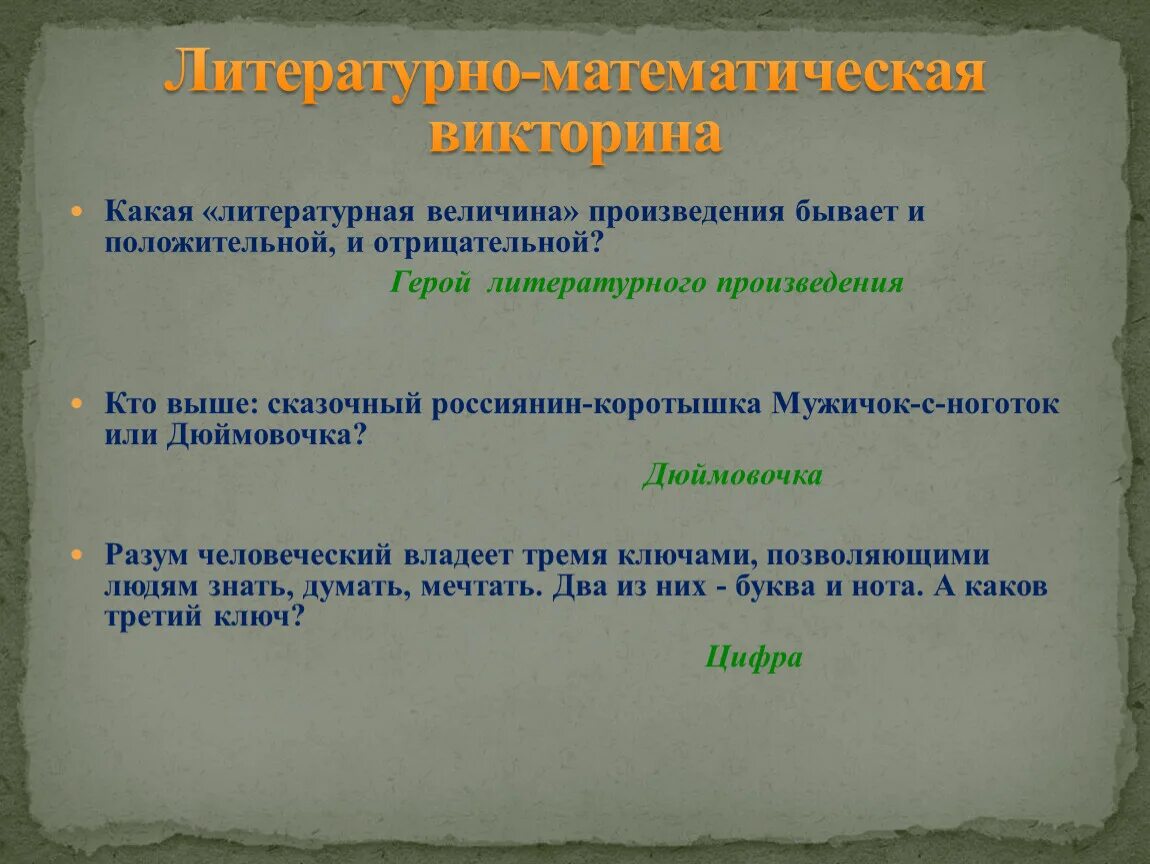 Литературно-математическая викторина

Какая «литературная величина» произведения бывает и положительной, и отрицательной?

Герой литературного произведения

Кто выше: сказочный россиянин-коротышка Мужичок-с-ноготок или Дюймовочка?

Дюймовочка

Разум человеческий владеет тремя ключами, позволяющими людям знать, думать, мечтать. Два из них - буква и нота. А каков третий ключ?

Цифра